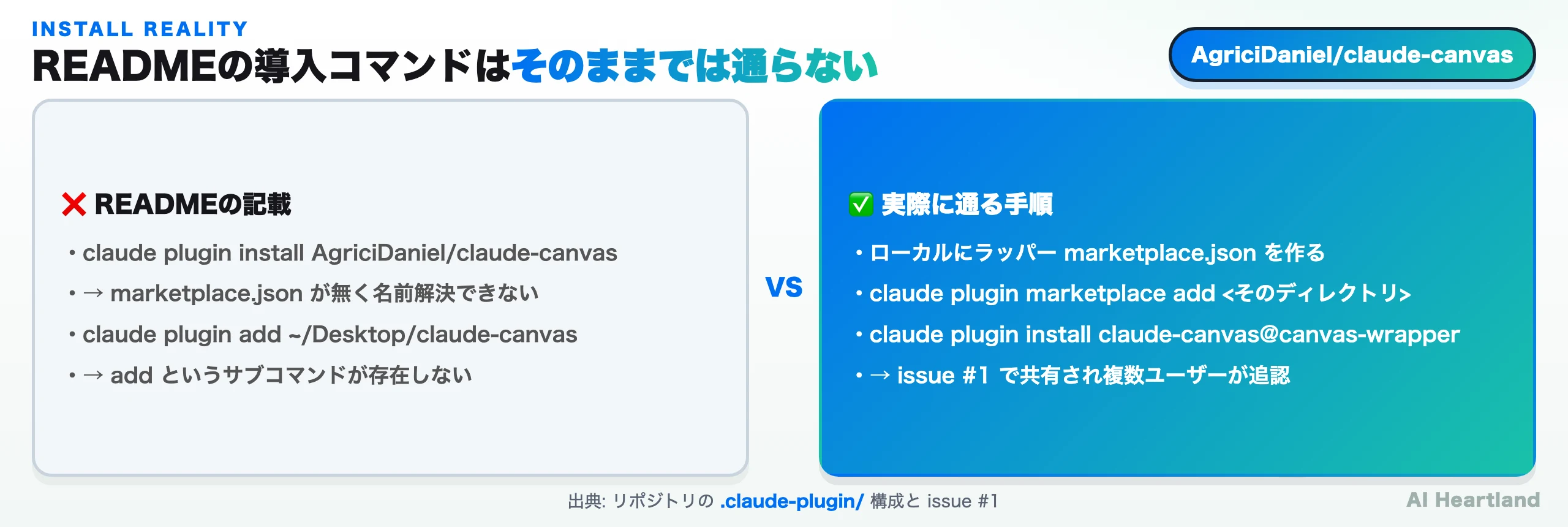 INSTALL REALITY

READMEの導入コマンドはそのままでは通らない

AgriciDaniel/claude-canvas

❌ READMEの記載

• claude plugin install AgriciDaniel/claude-canvas
• → marketplace.json が無く名前解決できない
• claude plugin add ~/Desktop/claude-canvas
• → add というサブコマンドが存在しない

VS

✅ 実際に通る手順

• ローカルにラッパー marketplace.json を作る
• claude plugin marketplace add <そのディレクトリ>
• claude plugin install claude-canvas@canvas-wrapper
• → issue #1 で共有され複数ユーザーが追認

出典: リポジトリの .claude-plugin/ 構成と issue #1

AI Heartland